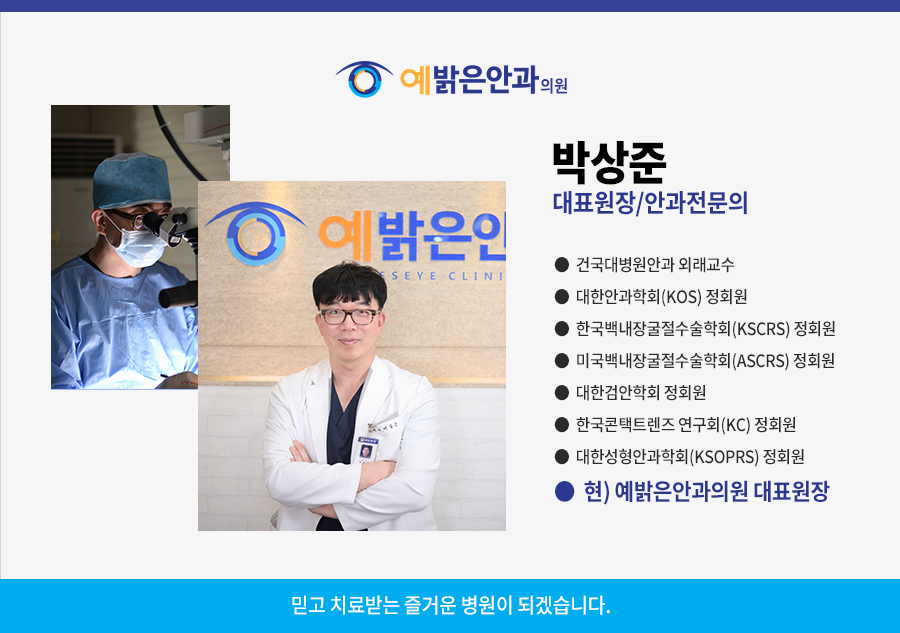 예밝은안과의원

예밝은안
ESEYE CLINI

박상준
대표원장/안과전문의

● 건국대병원안과 외래교수
● 대한안과학회(KOS) 정회원
● 한국백내장굴절수술학회(KSCRS) 정회원
● 미국백내장굴절수술학회(ASCRS) 정회원
● 대한검안학회 정회원
● 한국콘택트렌즈 연구회(KC) 정회원
● 대한성형안과학회(KSOPRS) 정회원
● 현) 예밝은안과의원 대표원장

믿고 치료받는 즐거운 병원이 되겠습니다.